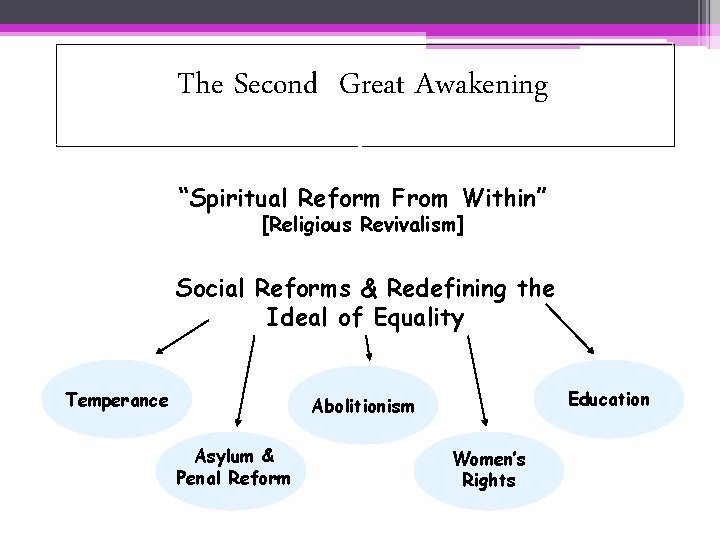 The Second Great Awakening

"Spiritual Reform From Within"
[Religious Revivalism]

Social Reforms & Redefining the Ideal of Equality

Temperance

Asylum & Penal Reform

Abolitionism

Women's Rights

Education